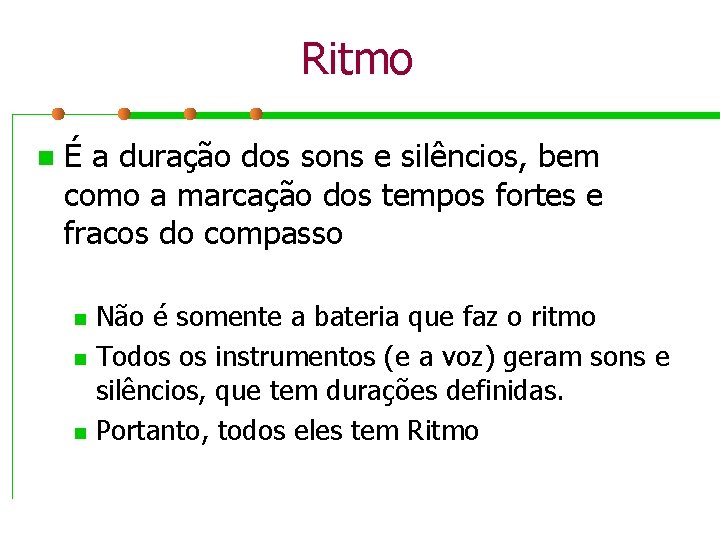 Ritmo

É a duração dos sons e silêncios, bem como a marcação dos tempos fortes e fracos do compasso

Não é somente a bateria que faz o ritmo

Todos os instrumentos (e a voz) geram sons e silêncios, que tem durações definidas.

Portanto, todos eles tem Ritmo